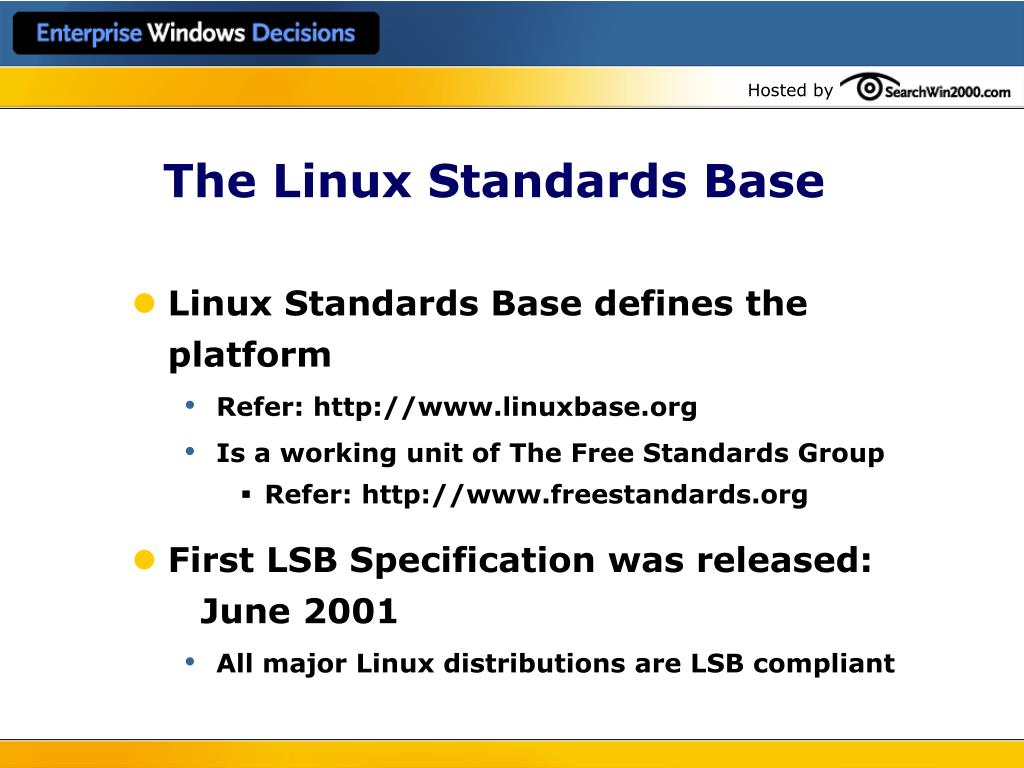 Enterprise Windows Decisions

Hosted by SearchWin2000.com

The Linux Standards Base

Linux Standards Base defines the platform

Refer: http://www.linuxbase.org

Is a working unit of The Free Standards Group

Refer: http://www.freestandards.org

First LSB Specification was released: June 2001

All major Linux distributions are LSB compliant